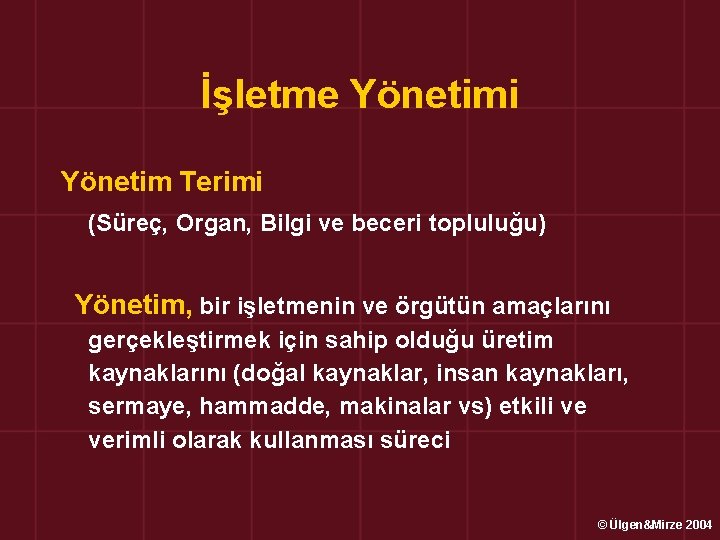 İşletme Yönetimi

Yönetim Terimi

(Süreç, Organ, Bilgi ve beceri topluluğu)

Yönetim, bir işletmenin ve örgütün amaçlarını gerçekleştirmek için sahip olduğu üretim kaynaklarını (doğal kaynaklar, insan kaynakları, sermaye, hammadde, makinalar vs) etkili ve verimli olarak kullanması süreci

© Ülgen&Mirze 2004